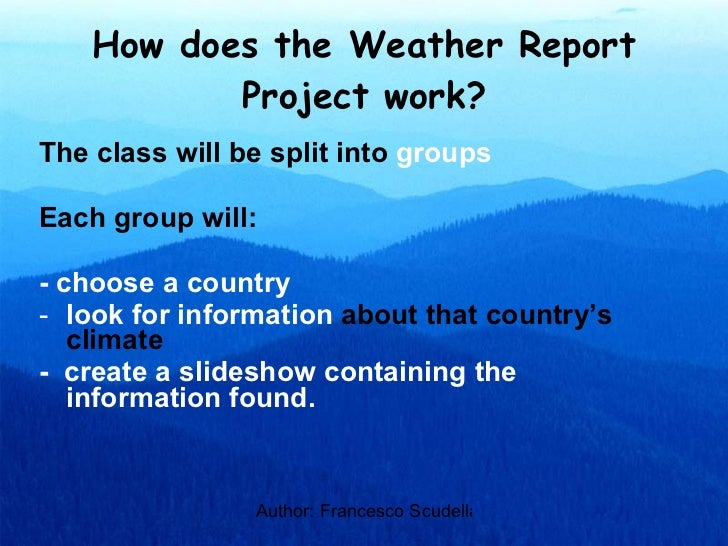 How does the Weather Report Project work?

The class will be split into groups

Each group will:

- choose a country
- look for information about that country's climate
- create a slideshow containing the information found.

Author: Francesco Scudella